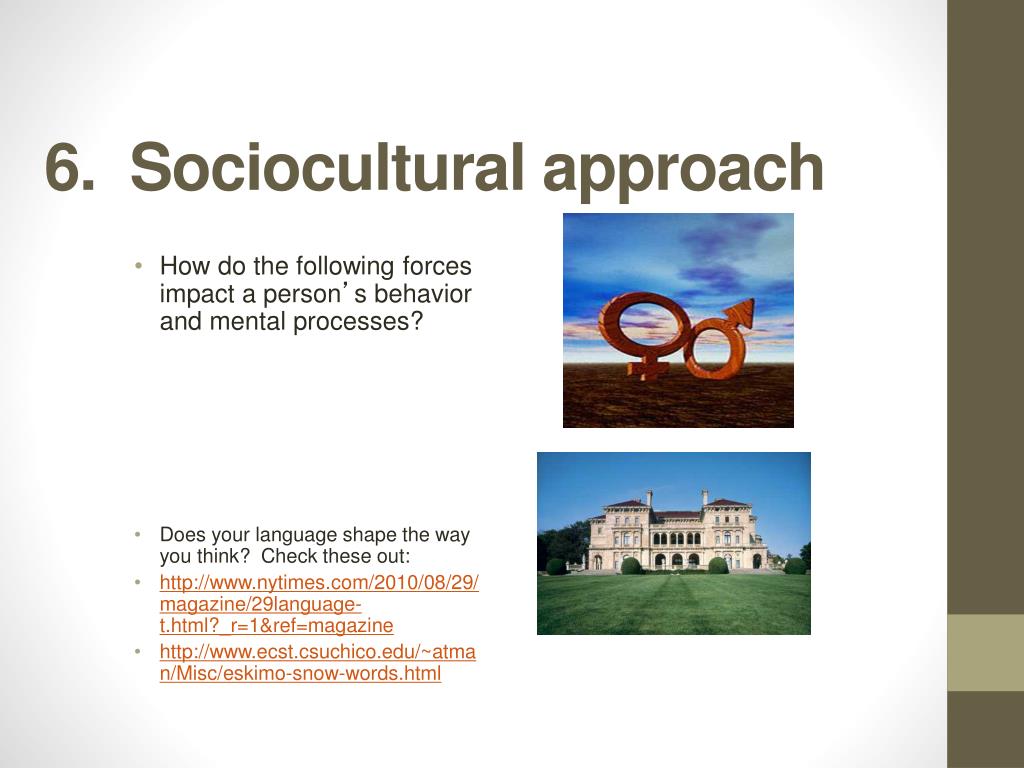 6. Sociocultural approach

• How do the following forces impact a person's behavior and mental processes?

• Does your language shape the way you think? Check these out:
• http://www.nytimes.com/2010/08/29/magazine/29language-t.html?_r=1&ref=magazine
• http://www.ecst.csuchico.edu/~atman/Misc/eskimo-snow-words.html